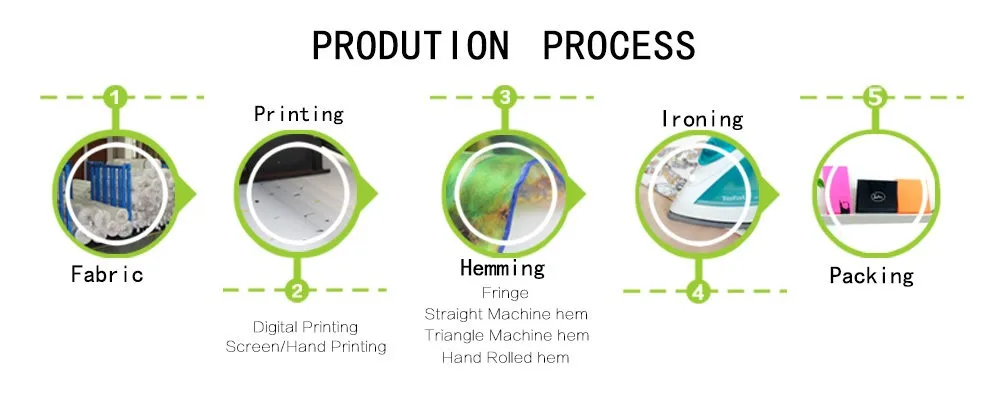 PRODUTION PROCESS

1

Fabric

Printing

2

Digital Printing
Screen/Hand Printing

3

Hemming
Fringe
Straight Machine hem
Triangle Machine hem
Hand Rolled hem

Ironing

4

5

Packing